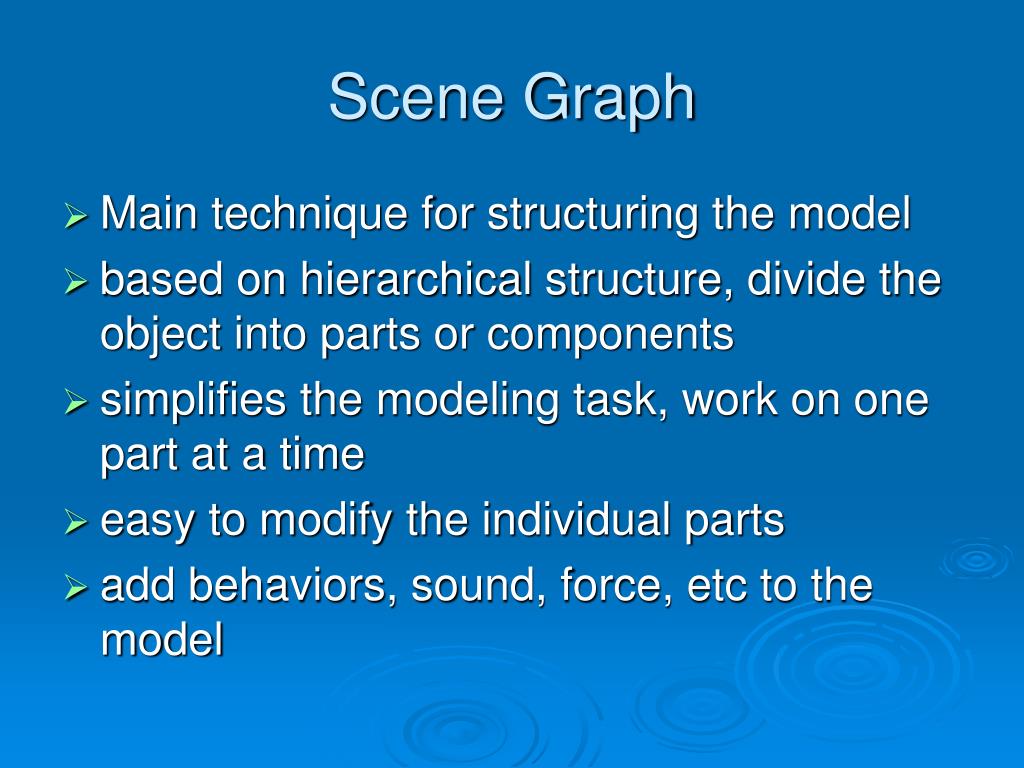 Scene Graph

➢ Main technique for structuring the model
➢ based on hierarchical structure, divide the object into parts or components
➢ simplifies the modeling task, work on one part at a time
➢ easy to modify the individual parts
➢ add behaviors, sound, force, etc to the model